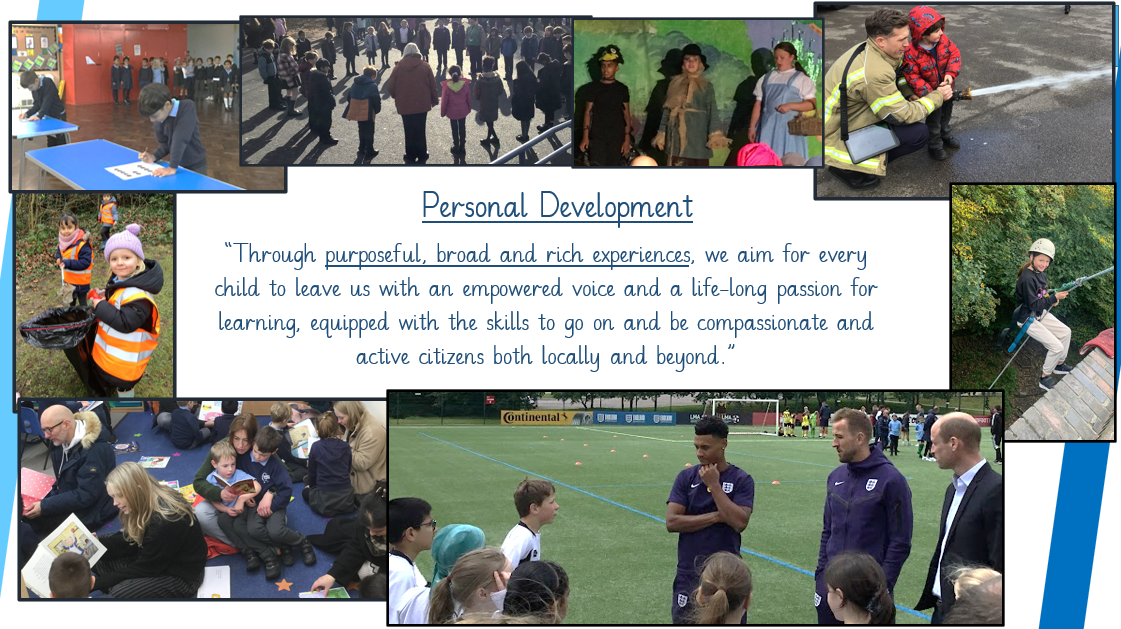 Personal Development

"Through purposeful, broad and rich experiences, we aim for every child to leave us with an empowered voice and a life-long passion for learning, equipped with the skills to go on and be compassionate and active citizens both locally and beyond."

Continental